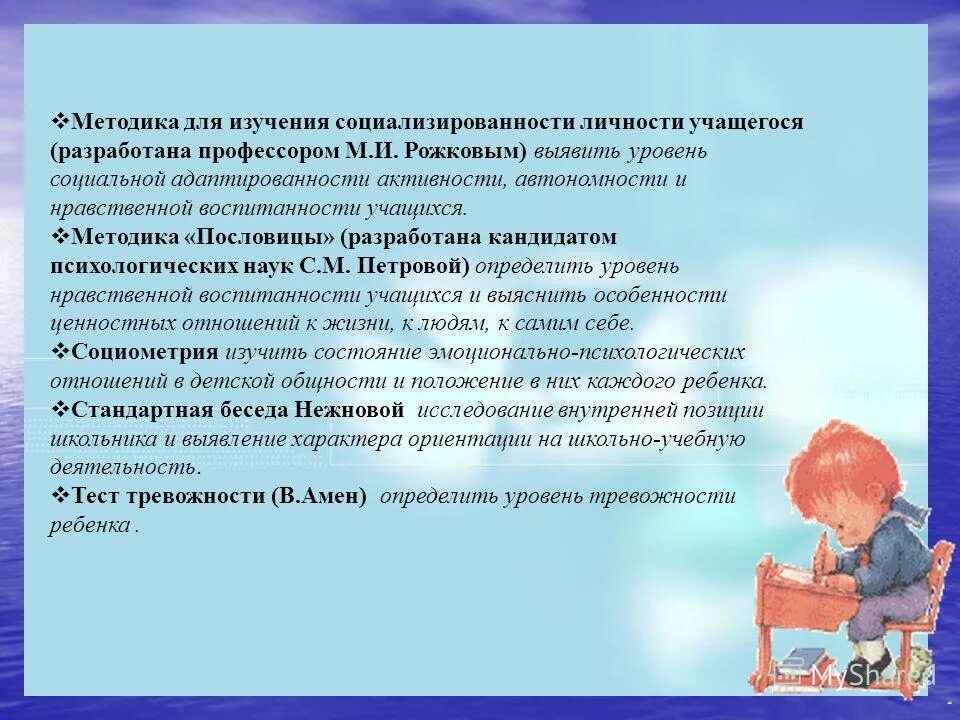 ❖Методика для изучения социализированности личности учащегося (разработана профессором М.И. Рожковым) выявить уровень социальной адаптированности активности, автономности и нравственной воспитанности учащихся.
❖Методика «Пословицы» (разработана кандидатом психологических наук С.М. Петровой) определить уровень нравственной воспитанности учащихся и выяснить особенности ценностных отношений к жизни, к людям, к самим себе.
❖Социометрия изучить состояние эмоционально-психологических отношений в детской общности и положение в них каждого ребенка.
❖Стандартная беседа Нежновой исследование внутренней позиции школьника и выявление характера ориентации на школьно-учебную деятельность.
❖Тест тревожности (В.Амен) определить уровень тревожности ребенка .

MyShared